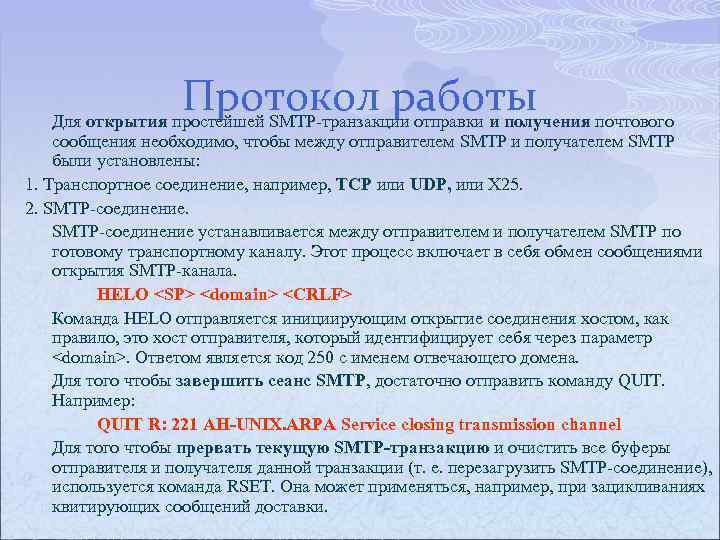 Протокол работы

Для открытия простейшей SMTP-транзакции отправки и получения почтового сообщения необходимо, чтобы между отправителем SMTP и получателем SMTP были установлены:

1. Транспортное соединение, например, TCP или UDP, или X25.

2. SMTP-соединение.

SMTP-соединение устанавливается между отправителем и получателем SMTP по готовому транспортному каналу. Этот процесс включает в себя обмен сообщениями открытия SMTP-канала.

HELO <SP> <domain> <CRLF>

Команда HELO отправляется инициирующим открытие соединения хостом, как правило, это хост отправителя, который идентифицирует себя через параметр <domain>. Ответом является код 250 с именем отвечающего домена.

Для того чтобы завершить сеанс SMTP, достаточно отправить команду QUIT. Например:

QUIT R: 221 AH-UNIX.ARPA Service closing transmission channel

Для того чтобы прервать текущую SMTP-транзакцию и очистить все буферы отправителя и получателя данной транзакции (т. е. перезагрузить SMTP-соединение), используется команда RSET. Она может применяться, например, при зацикливаниях квитирующих сообщений доставки.